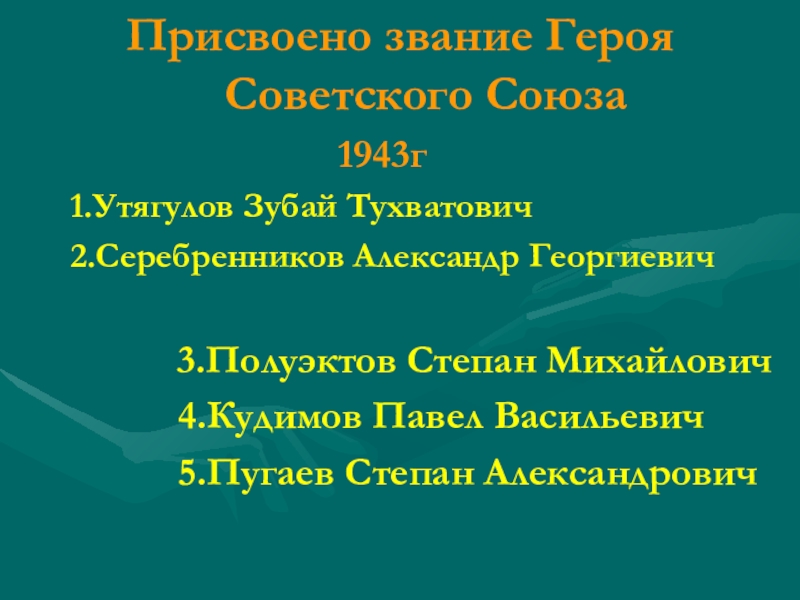 Присвоено звание Героя Советского Союза

1943г

1.Утягулов Зубай Тухватович

2.Серебренников Александр Георгиевич

3.Полуэктов Степан Михайлович

4.Кудимов Павел Васильевич

5.Пугаев Степан Александрович